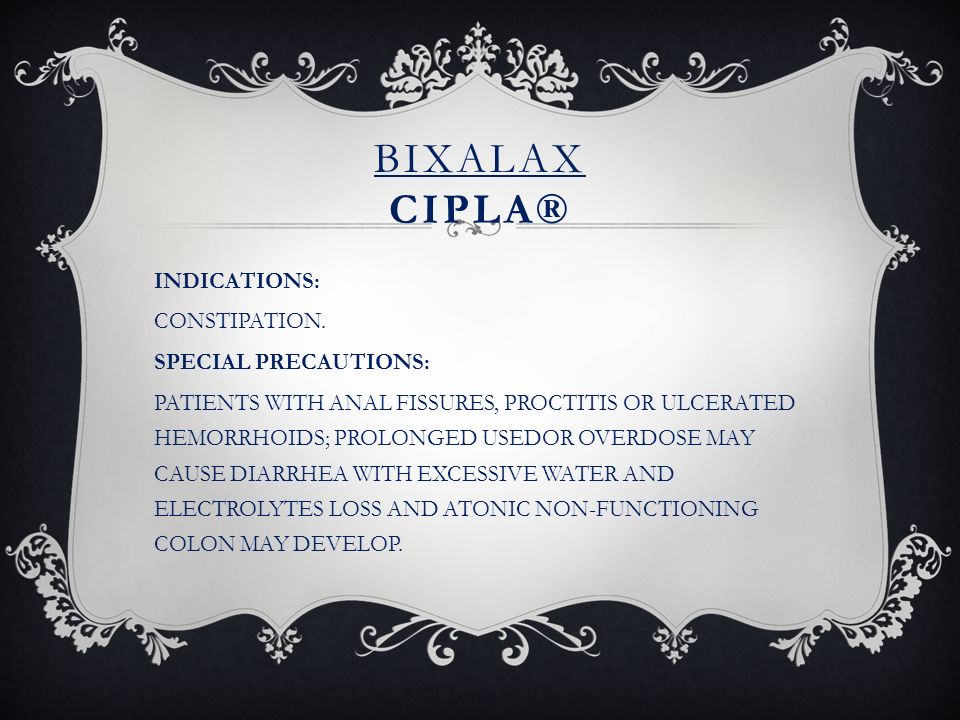 BIXALAX
CIPLA®

INDICATIONS:

CONSTIPATION.

SPECIAL PRECAUTIONS:

PATIENTS WITH ANAL FISSURES, PROCTITIS OR ULCERATED HEMORRHOIDS; PROLONGED USEDOR OVERDOSE MAY CAUSE DIARRHEA WITH EXCESSIVE WATER AND ELECTROLYTES LOSS AND ATONIC NON-FUNCTIONING COLON MAY DEVELOP.